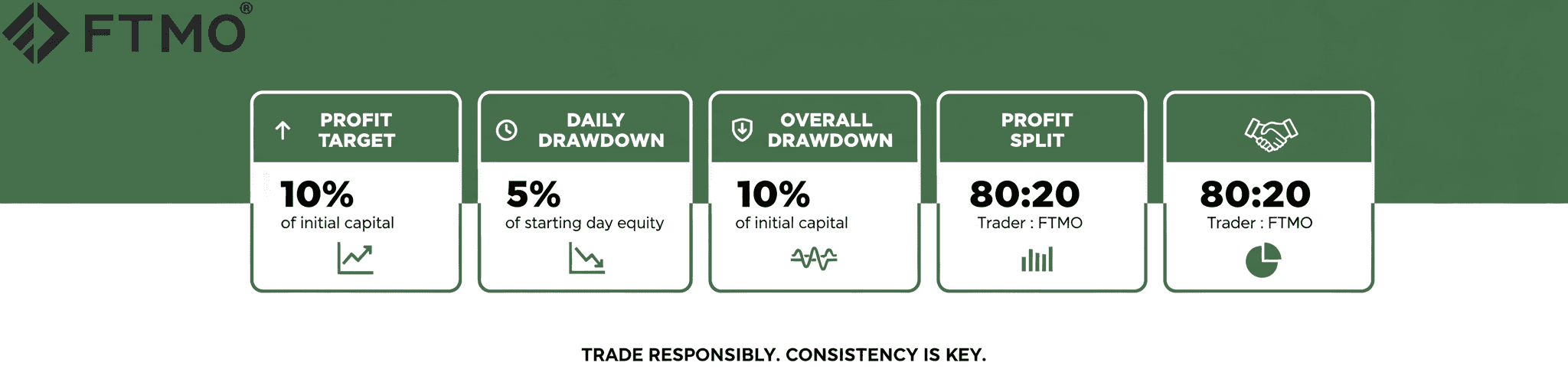 FTMO®

PROFIT TARGET

10%
of initial capital

DAILY DRAWDOWN

5%
of starting day equity

OVERALL DRAWDOWN

10%
of initial capital

PROFIT SPLIT

80:20
Trader : FTMO

80:20
Trader : FTMO

TRADE RESPONSIBLY. CONSISTENCY IS KEY.